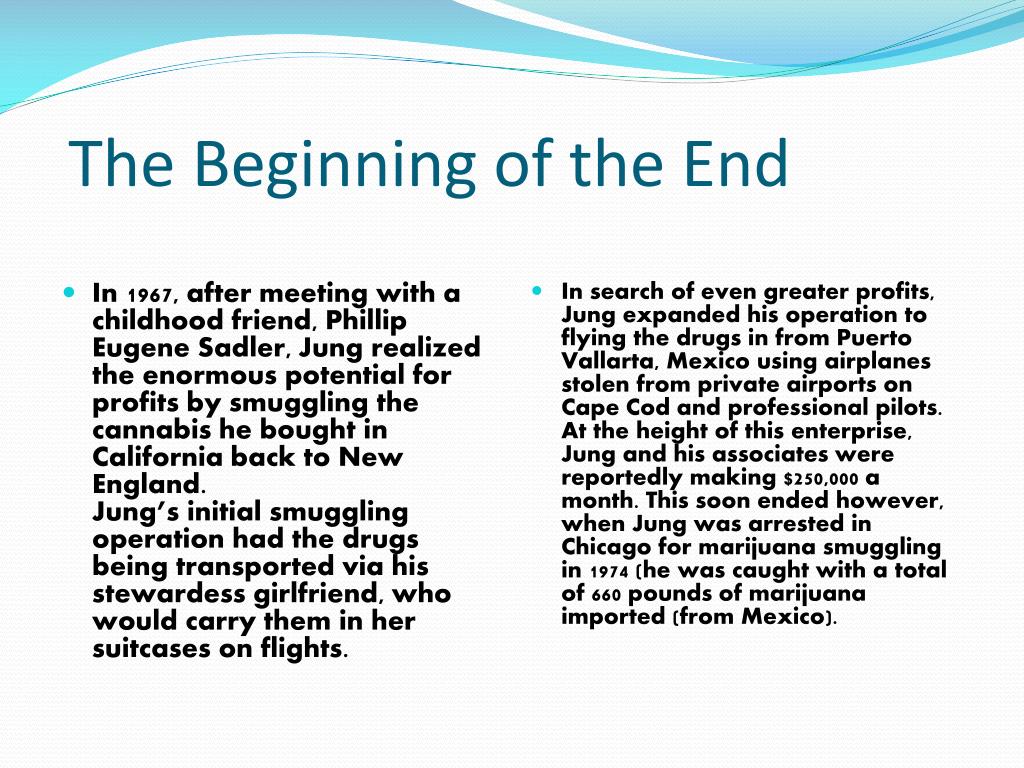 The Beginning of the End

In 1967, after meeting with a childhood friend, Phillip Eugene Sadler, Jung realized the enormous potential for profits by smuggling the cannabis he bought in California back to New England.
Jung's initial smuggling operation had the drugs being transported via his stewardess girlfriend, who would carry them in her suitcases on flights.

In search of even greater profits, Jung expanded his operation to flying the drugs in from Puerto Vallarta, Mexico using airplanes stolen from private airports on Cape Cod and professional pilots. At the height of this enterprise, Jung and his associates were reportedly making $250,000 a month. This soon ended however, when Jung was arrested in Chicago for marijuana smuggling in 1974 (he was caught with a total of 660 pounds of marijuana imported (from Mexico).